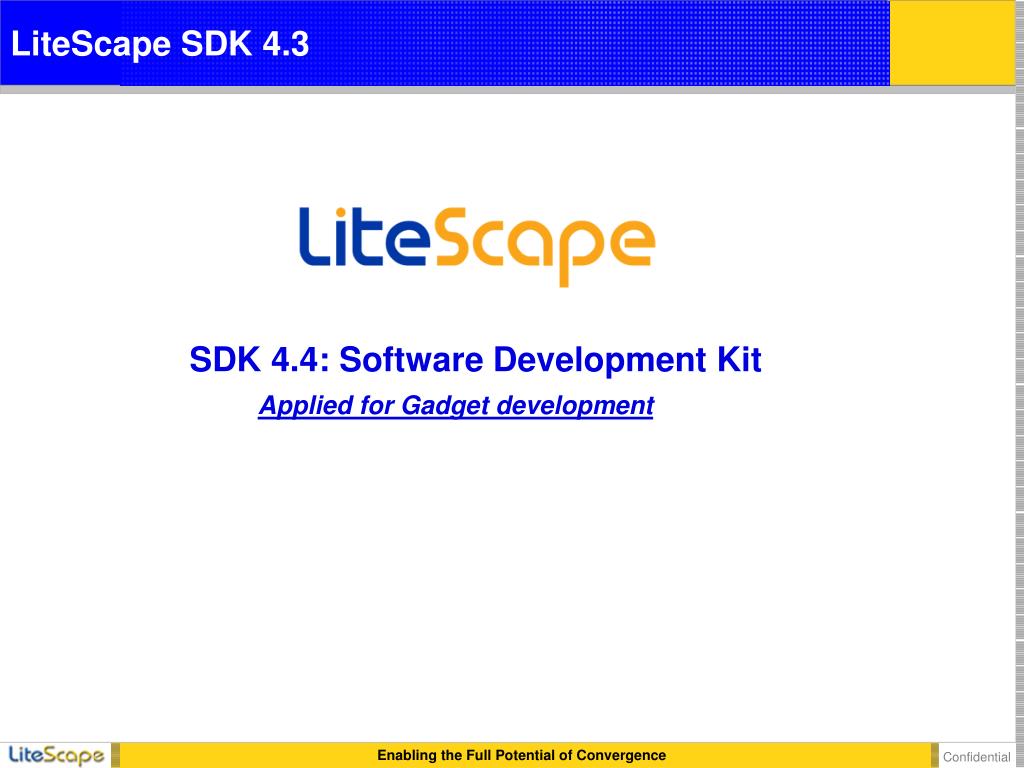 LiteScape SDK 4.3

LiteScape

SDK 4.4: Software Development Kit

Applied for Gadget development

LiteScape

Enabling the Full Potential of Convergence

Confidential